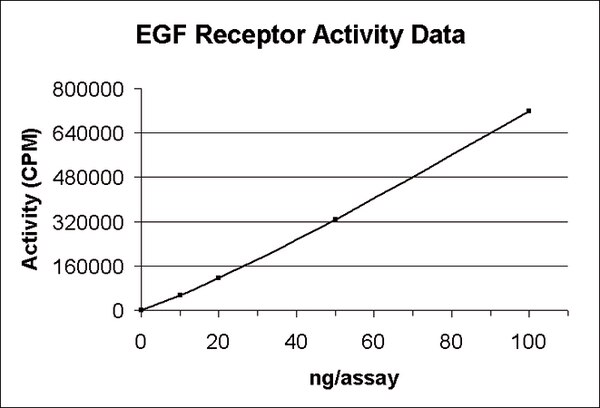 EGF Receptor Activity Data

Activity (CPM)

800000
640000
480000
320000
160000
0

0 20 40 60 80 100

ng/assay